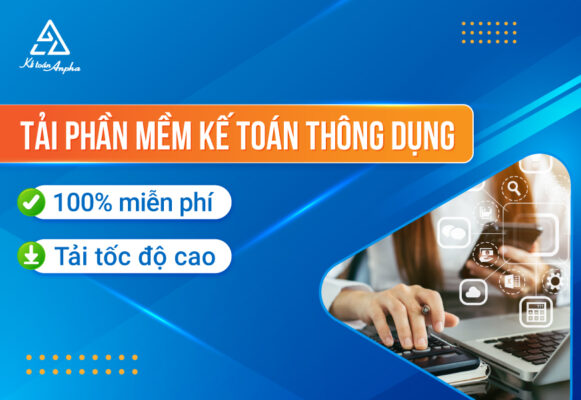 Kế toán Anpha

TẢI PHẦN MỀM KẾ TOÁN THÔNG DỤNG

100% miễn phí

Tải tốc độ cao